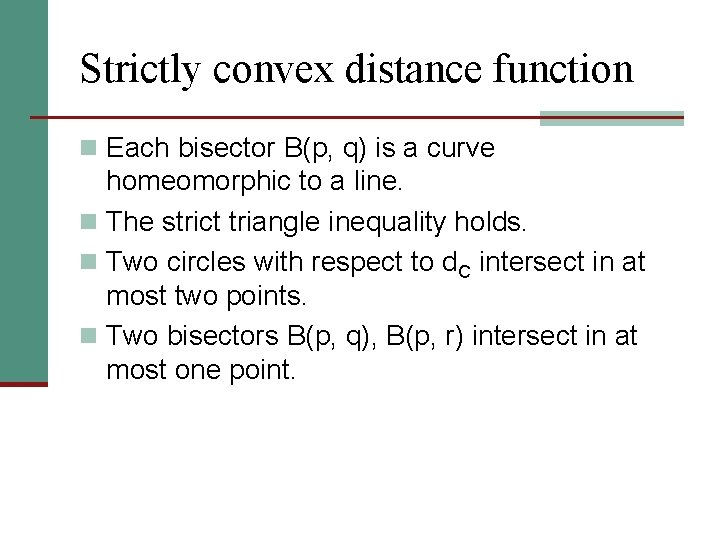 Strictly convex distance function

Each bisector B(p, q) is a curve homeomorphic to a line.

The strict triangle inequality holds.

Two circles with respect to $d_C$ intersect in at most two points.

Two bisectors B(p, q), B(p, r) intersect in at most one point.